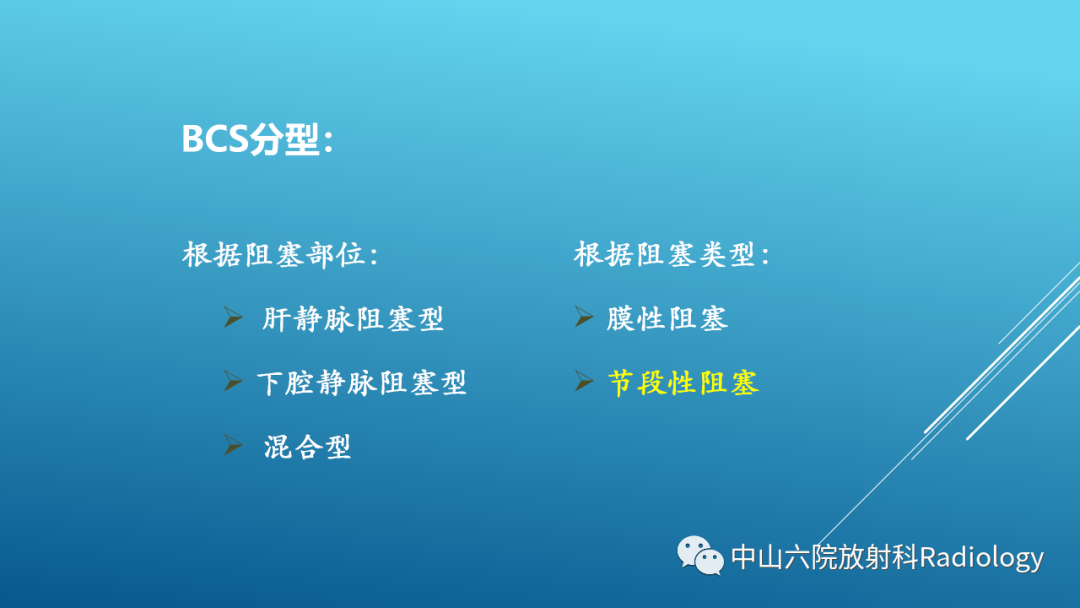 BCS分型：

根据阻塞部位：

➢ 肝静脉阻塞型

➢ 下腔静脉阻塞型

➢ 混合型

根据阻塞类型：

➢ 膜性阻塞

➢ 节段性阻塞

中山六院放射科Radiology